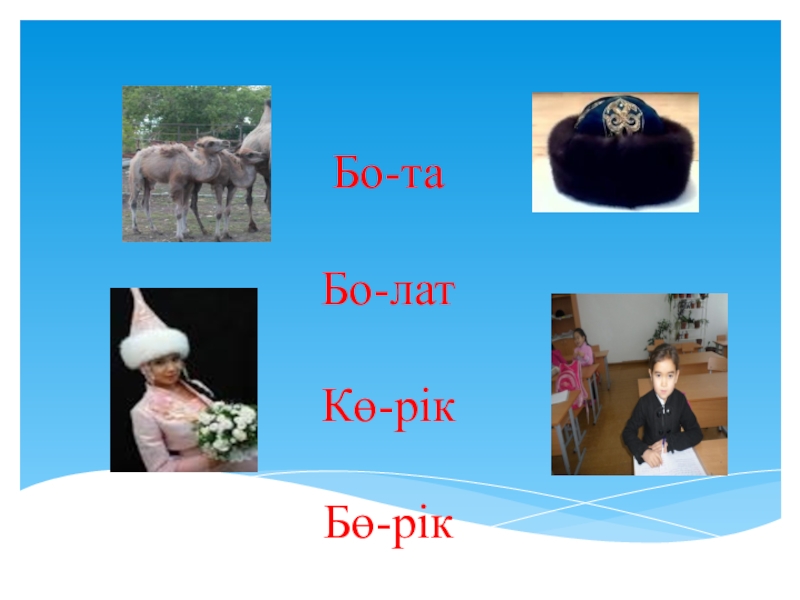 Бо-та

Бо-лат

Кө-рік

Бө-рік